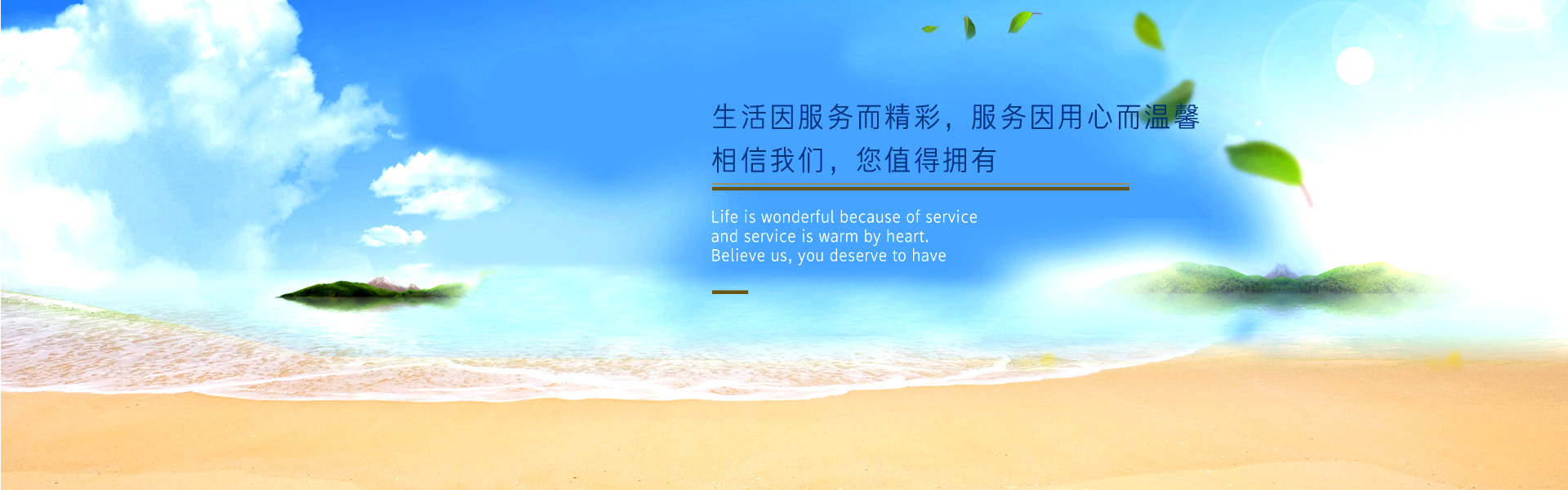 生活因服务而精彩，服务因用心而温馨
相信我们，您值得拥有

Life is wonderful because of service
and service is warm by heart.
Believe us, you deserve to have